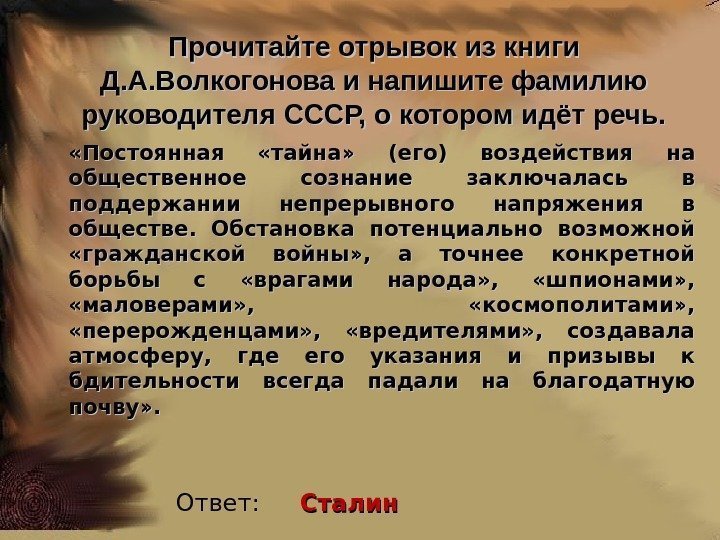 Прочитайте отрывок из книги Д.А.Волкогонова и напишите фамилию руководителя СССР, о котором идёт речь.

«Постоянная «тайна» (его) воздействия на общественное сознание заключалась в поддержании непрерывного напряжения в обществе. Обстановка потенциально возможной «гражданской войны», а точнее конкретной борьбы с «врагами народа», «шпионами», «маловерами», «космополитами», «перерожденцами», «вредителями», создавала атмосферу, где его указания и призывы к бдительности всегда падали на благодатную почву».

Ответ: Сталин